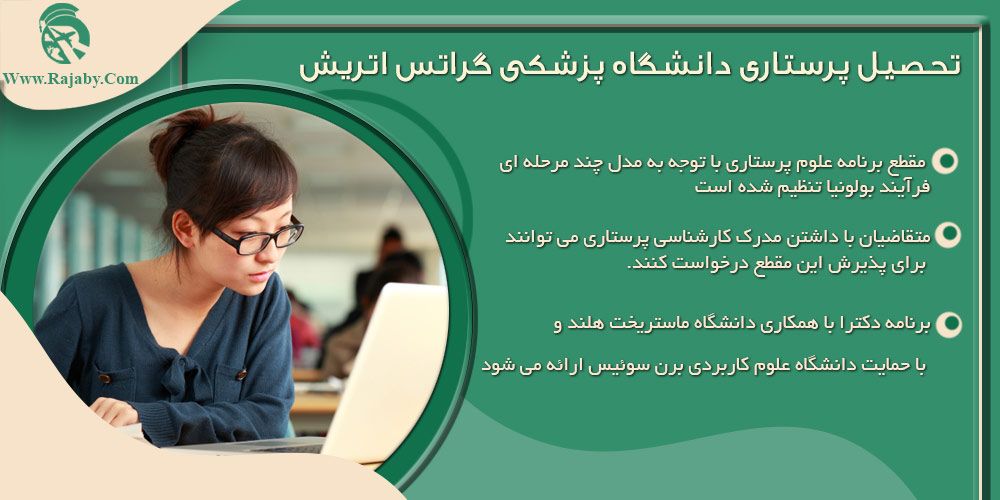 Www.Rajaby.Com

تحصیل پرستاری دانشگاه پزشکی گراتس اتریش

مقطع برنامه علوم پرستاری با توجه به مدل چند مرحله ای فرآیند بولونیا تنظیم شده است

متقاضیان با داشتن مدرک کارشناسی پرستاری می توانند برای پذیرش این مقطع درخواست کنند.

برنامه دکترا با همکاری دانشگاه ماستریخت هلند و

با حمایت دانشگاه علوم کاربردی برن سوئیس ارائه می شود